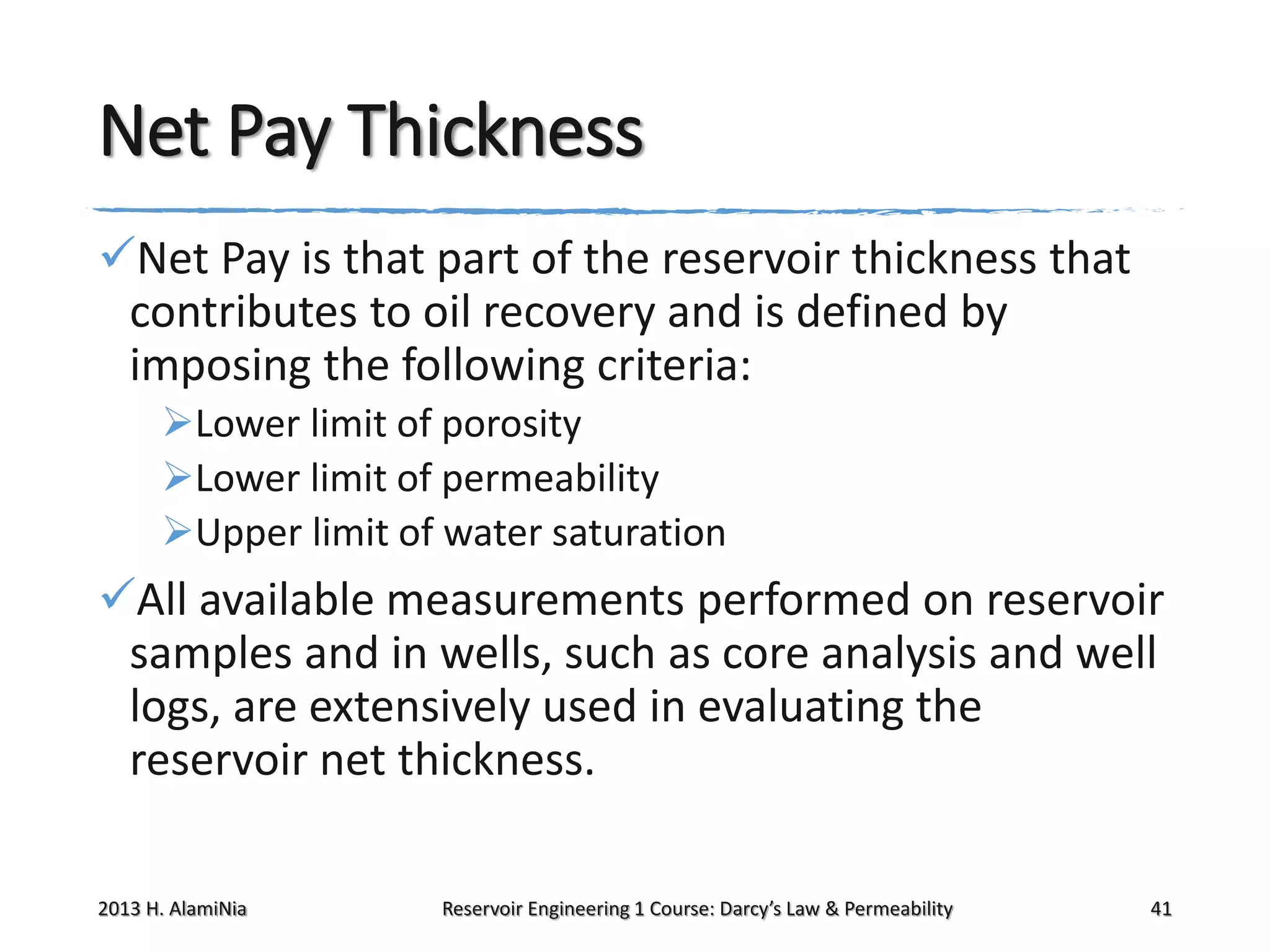 Net Pay Thickness

✓Net Pay is that part of the reservoir thickness that contributes to oil recovery and is defined by imposing the following criteria:

➢Lower limit of porosity

➢Lower limit of permeability

➢Upper limit of water saturation

✓All available measurements performed on reservoir samples and in wells, such as core analysis and well logs, are extensively used in evaluating the reservoir net thickness.

2013 H. AlamiNia

Reservoir Engineering 1 Course: Darcy's Law & Permeability

41